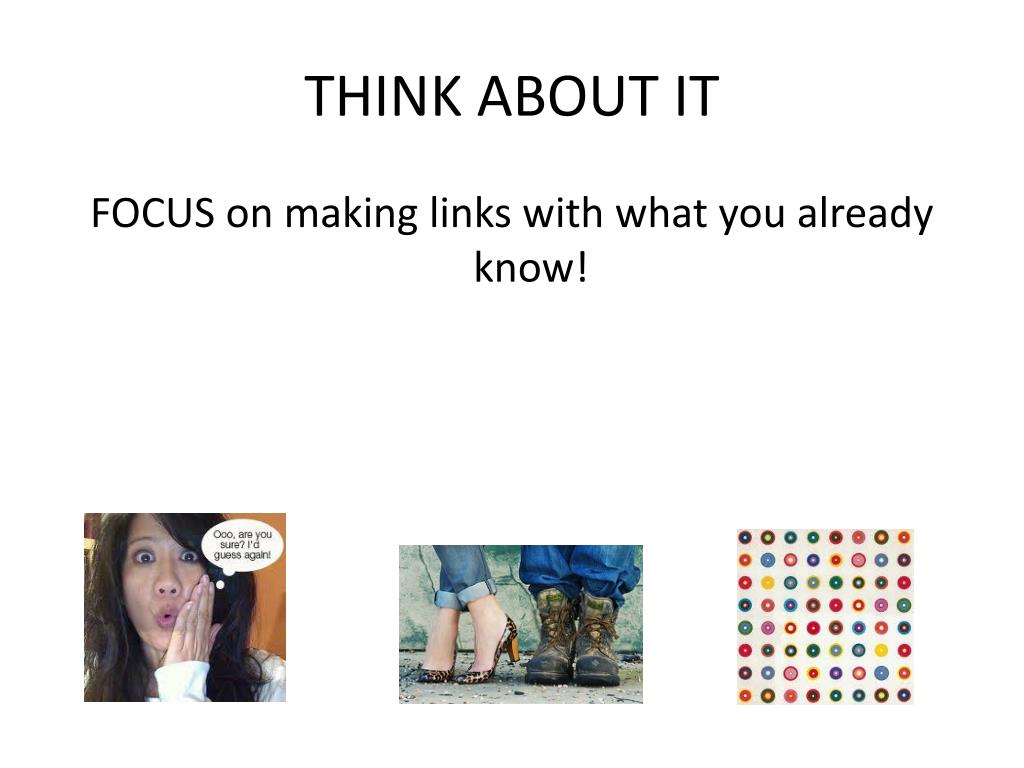 THINK ABOUT IT

FOCUS on making links with what you already know!

Ooo, are you sure? I'd guess again!